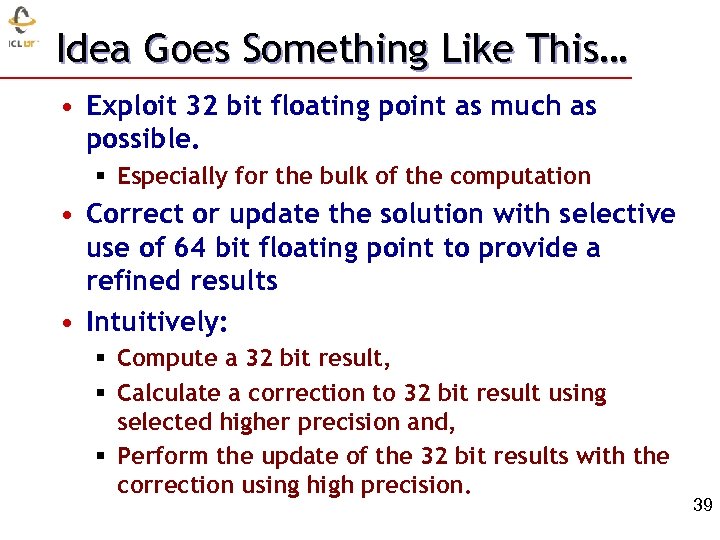 ICL UT

Idea Goes Something Like This…

• Exploit 32 bit floating point as much as possible.
  ▪ Especially for the bulk of the computation
• Correct or update the solution with selective use of 64 bit floating point to provide a refined results
• Intuitively:
  ▪ Compute a 32 bit result,
  ▪ Calculate a correction to 32 bit result using selected higher precision and,
  ▪ Perform the update of the 32 bit results with the correction using high precision.

39